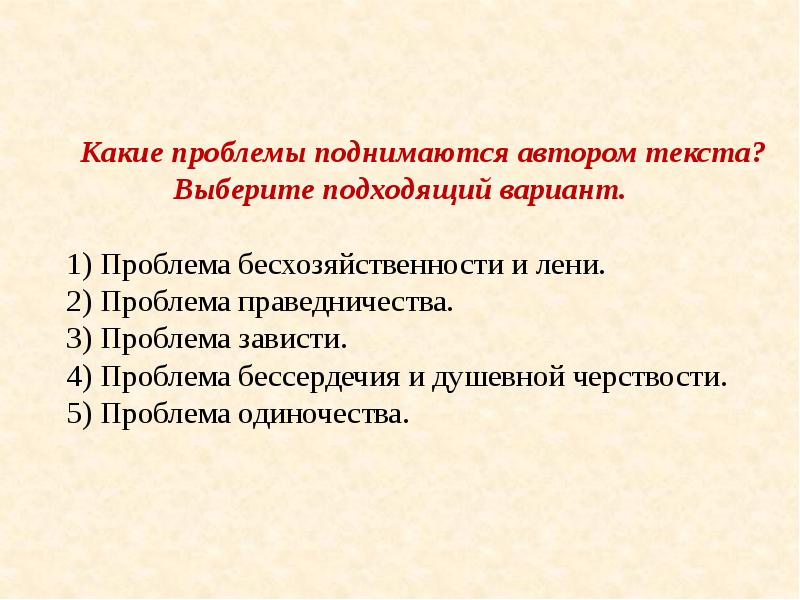 Какие проблемы поднимаются автором текста? Выберите подходящий вариант.

1) Проблема бесхозяйственности и лени.
2) Проблема праведничества.
3) Проблема зависти.
4) Проблема бессердечия и душевной черствости.
5) Проблема одиночества.